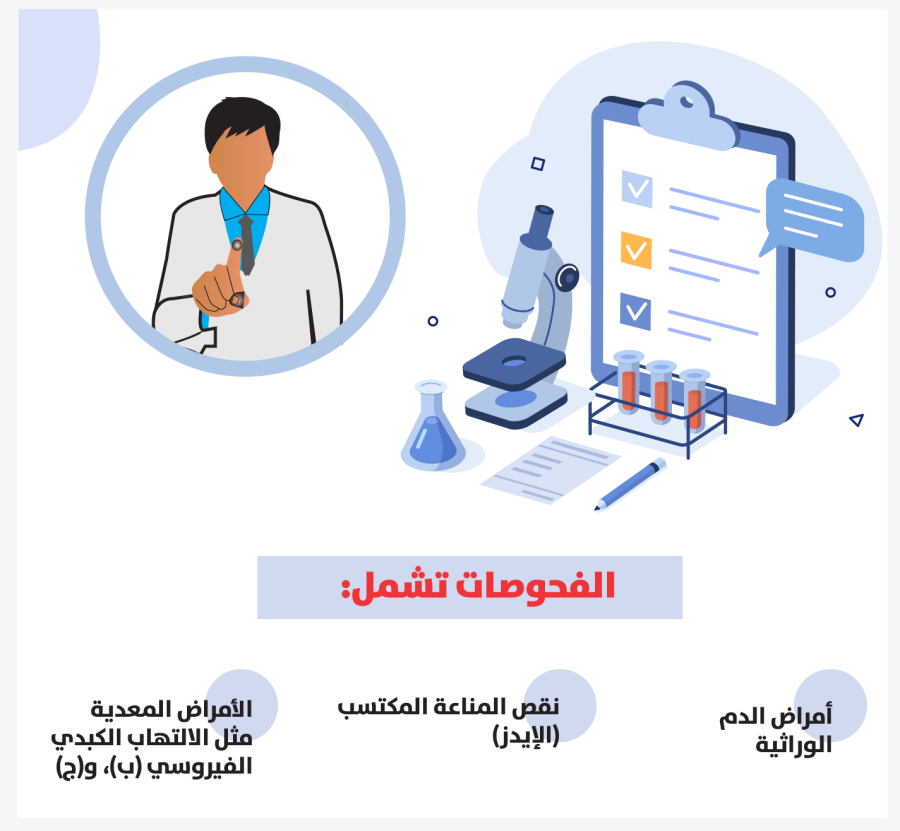 الفحوصات تشمل:

أمراض الدم الوراثية

نقص المناعة المكتسب (الإيدز)

الأمراض المعدية مثل الالتهاب الكبدي الفيروسي (ب)، و(ج)